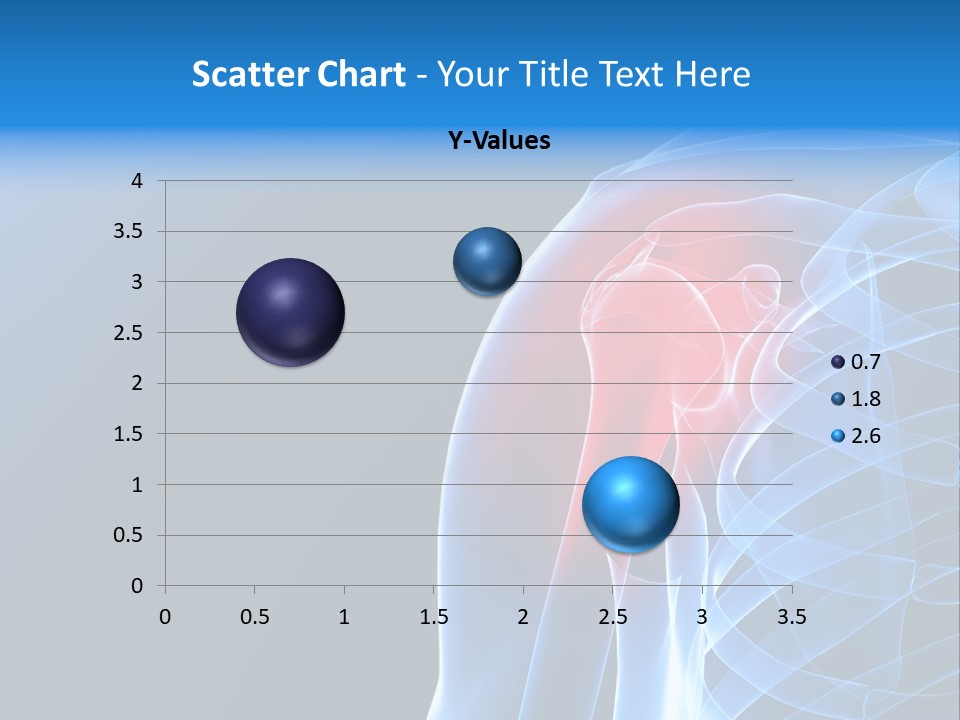 Scatter Chart - Your Title Text Here

Y-Values

4
3.5
3
2.5
2
1.5
1
0.5
0

0 0.5 1 1.5 2 2.5 3 3.5

0.7
1.8
2.6